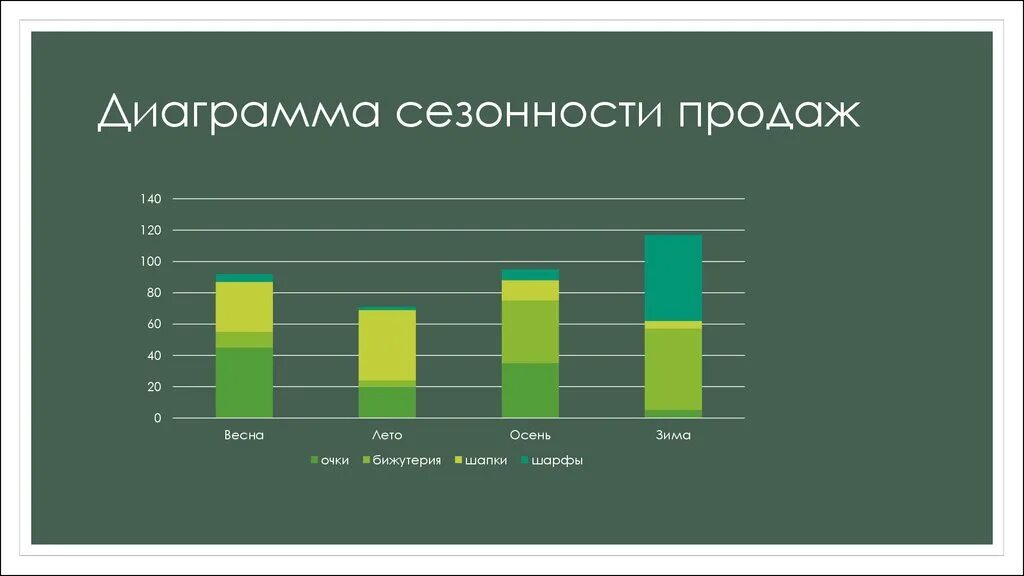 Диаграмма сезонности продаж

140
120
100
80
60
40
20
0

Весна Лето Осень Зима

очки бижутерия шапки шарфы